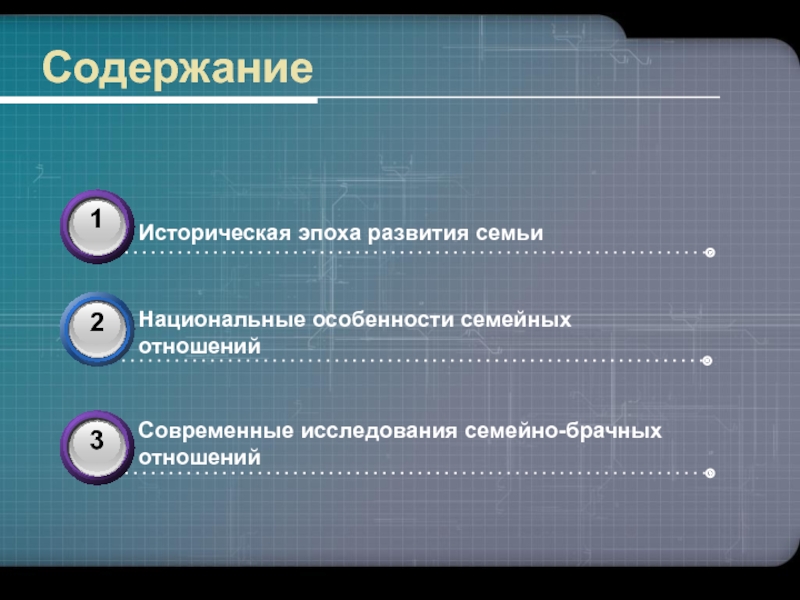 Содержание

1 Историческая эпоха развития семьи

2 Национальные особенности семейных отношений

3 Современные исследования семейно-брачных отношений